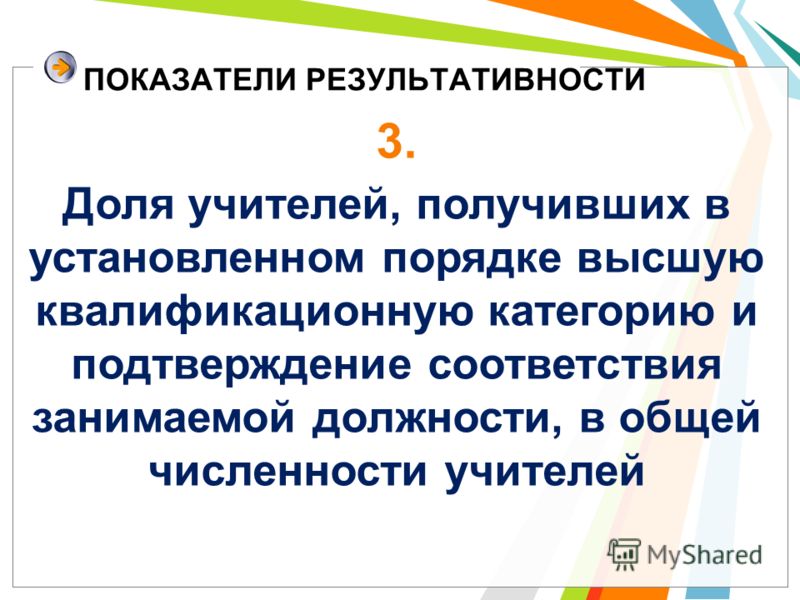 ПОКАЗАТЕЛИ РЕЗУЛЬТАТИВНОСТИ

3.

Доля учителей, получивших в установленном порядке высшую квалификационную категорию и подтверждение соответствия занимаемой должности, в общей численности учителей

MyShared